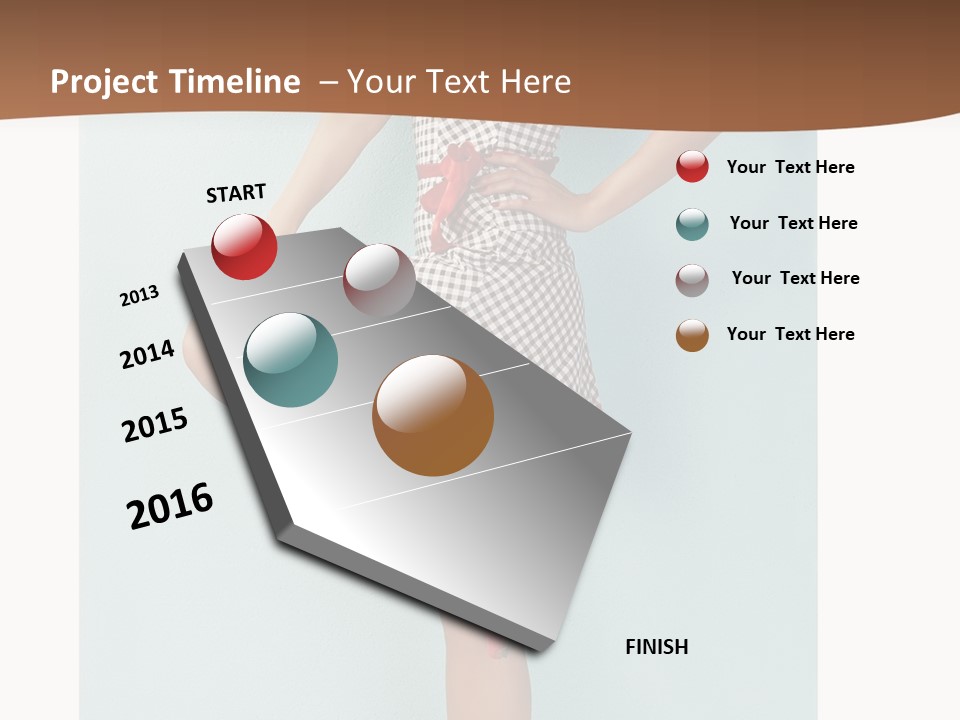 Project Timeline – Your Text Here

START

2013

2014

2015

2016

FINISH

Your Text Here

Your Text Here

Your Text Here

Your Text Here